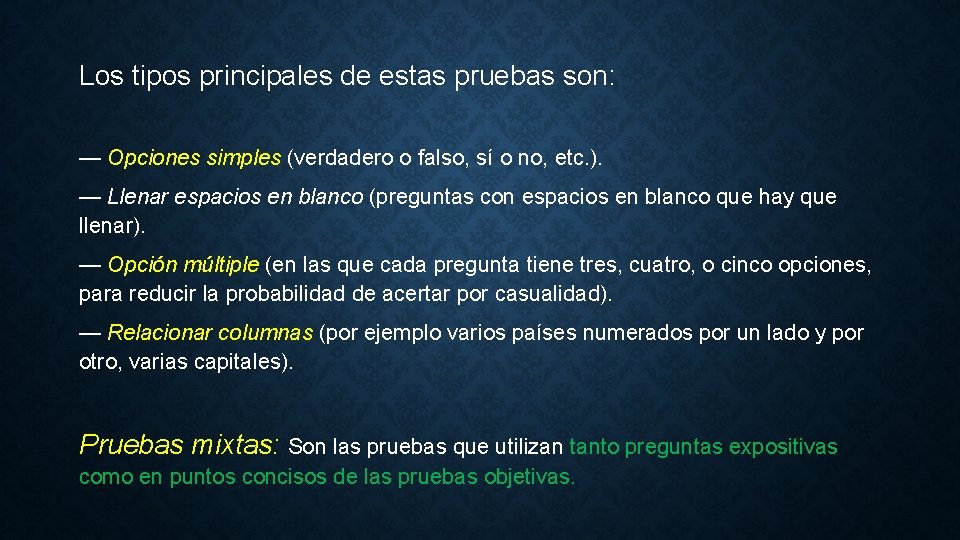 Los tipos principales de estas pruebas son:

— Opciones simples (verdadero o falso, sí o no, etc.).

— Llenar espacios en blanco (preguntas con espacios en blanco que hay que llenar).

— Opción múltiple (en las que cada pregunta tiene tres, cuatro, o cinco opciones, para reducir la probabilidad de acertar por casualidad).

— Relacionar columnas (por ejemplo varios países numerados por un lado y por otro, varias capitales).

Pruebas mixtas: Son las pruebas que utilizan tanto preguntas expositivas como en puntos concisos de las pruebas objetivas.